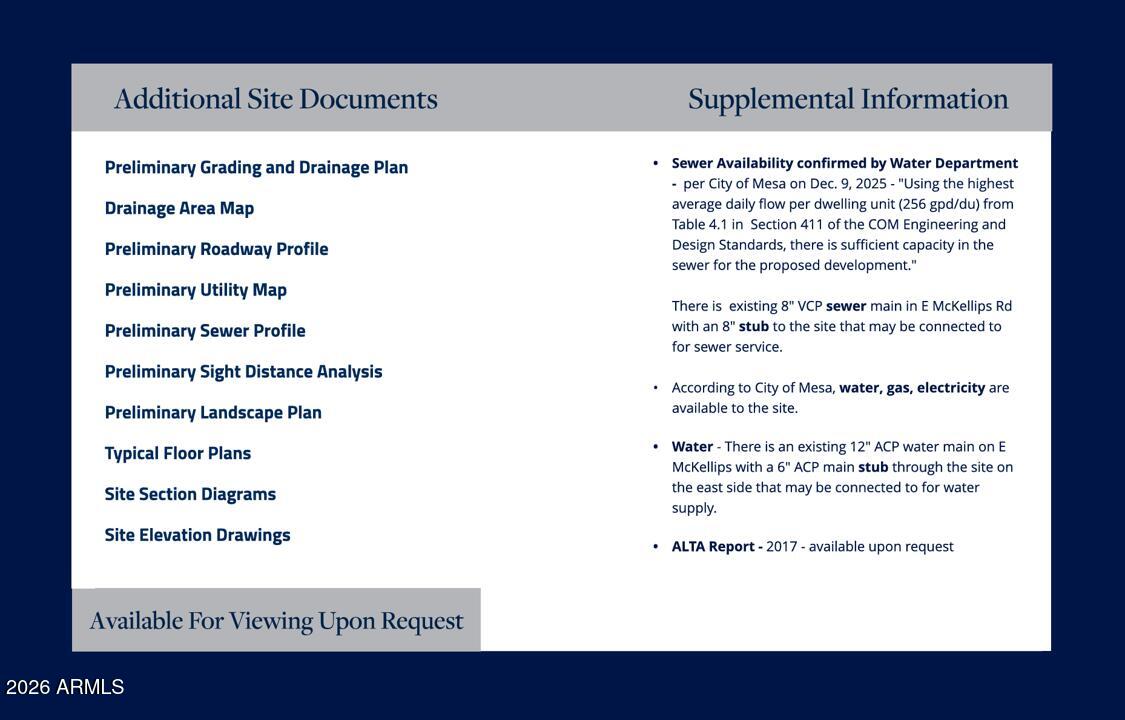 Additional Site Documents

Preliminary Grading and Drainage Plan

Drainage Area Map

Preliminary Roadway Profile

Preliminary Utility Map

Preliminary Sewer Profile

Preliminary Sight Distance Analysis

Preliminary Landscape Plan

Typical Floor Plans

Site Section Diagrams

Site Elevation Drawings

Available For Viewing Upon Request

Supplemental Information

• Sewer Availability confirmed by Water Department - per City of Mesa on Dec. 9, 2025 - "Using the highest average daily flow per dwelling unit (256 gpd/du) from Table 4.1 in Section 411 of the COM Engineering and Design Standards, there is sufficient capacity in the sewer for the proposed development."

There is existing 8" VCP sewer main in E McKellips Rd with an 8" stub to the site that may be connected to for sewer service.

• According to City of Mesa, water, gas, electricity are available to the site.

• Water - There is an existing 12" ACP water main on E McKellips with a 6" ACP main stub through the site on the east side that may be connected to for water supply.

• ALTA Report - 2017 - available upon request

2026 ARMLS